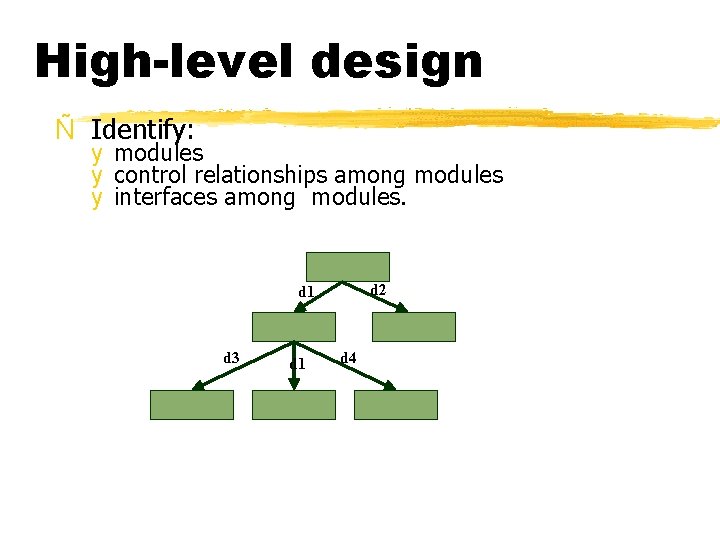 High-level design

Ñ Identify:

y modules
y control relationships among modules
y interfaces among modules.

d1
d2
d3
d1
d4